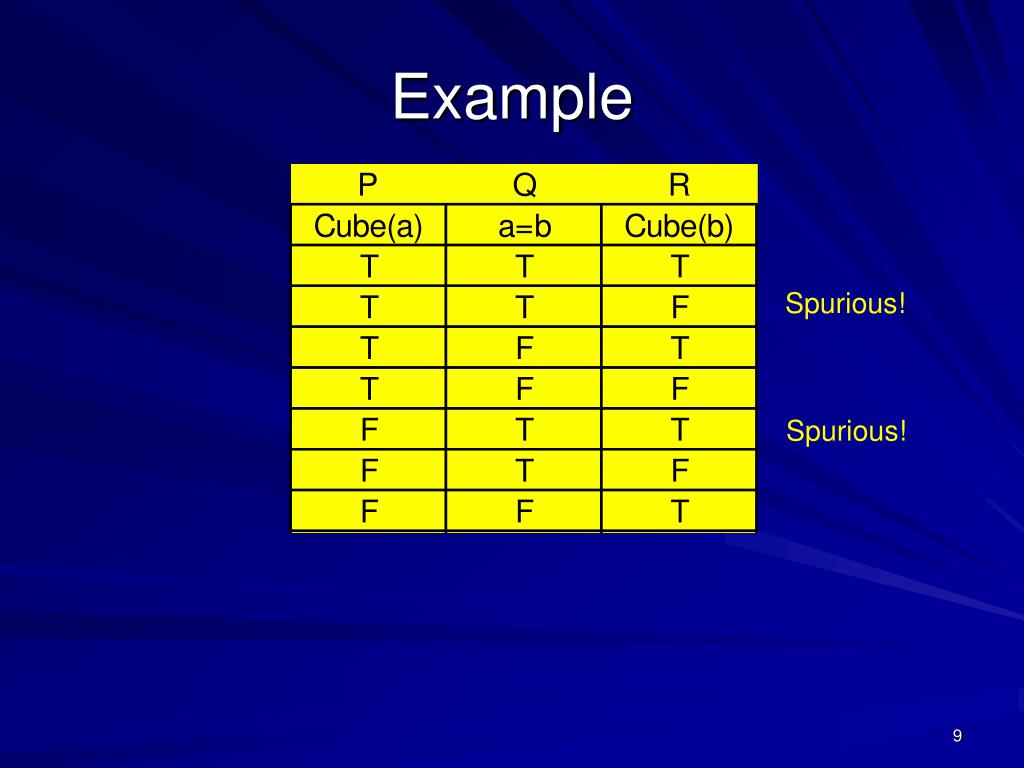 Example

| P | Q | R |
|---|---|---|
| Cube(a) | a=b | Cube(b) |
| T | T | T |
| T | T | F |
| T | F | T |
| T | F | F |
| F | T | T |
| F | T | F |
| F | F | T |

Spurious!

Spurious!

9